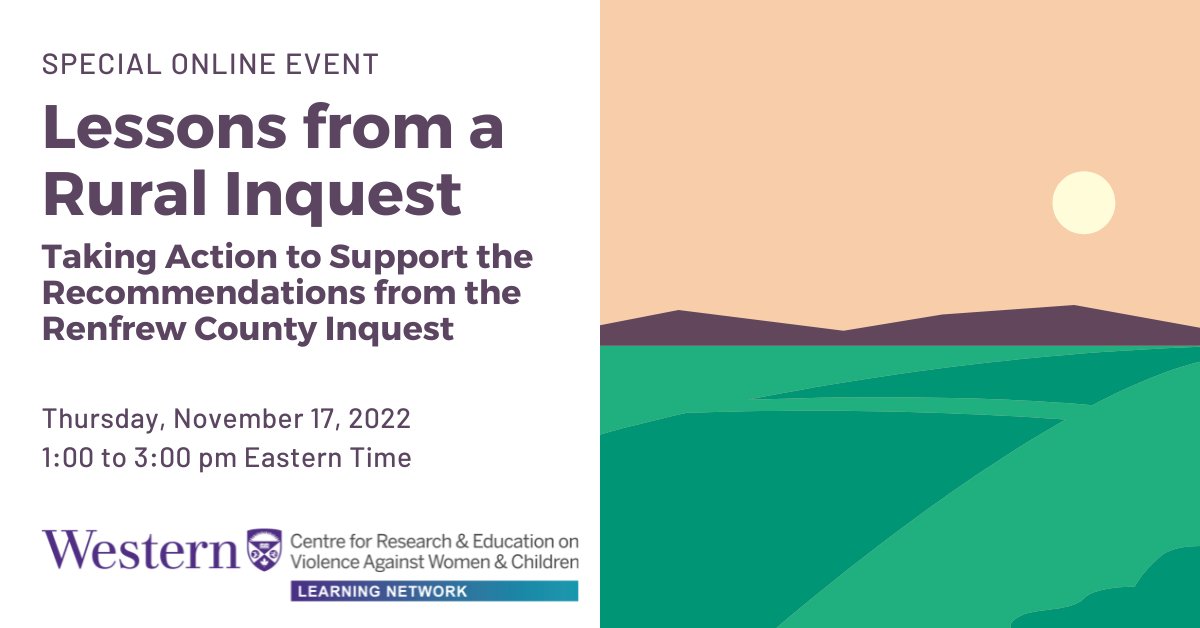 SPECIAL ONLINE EVENT

Lessons from a Rural Inquest

Taking Action to Support the Recommendations from the Renfrew County Inquest

Thursday, November 17, 2022
1:00 to 3:00 pm Eastern Time

Western

Centre for Research & Education on Violence Against Women & Children

LEARNING NETWORK